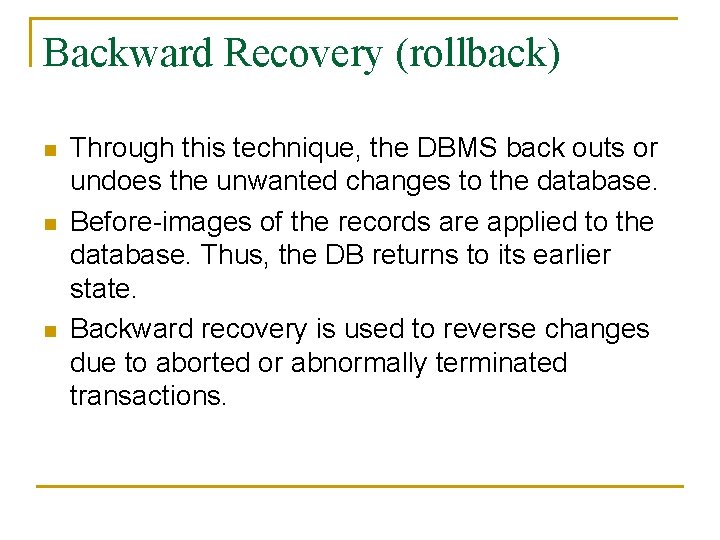 Backward Recovery (rollback)

- Through this technique, the DBMS back outs or undoes the unwanted changes to the database.
- Before-images of the records are applied to the database. Thus, the DB returns to its earlier state.
- Backward recovery is used to reverse changes due to aborted or abnormally terminated transactions.